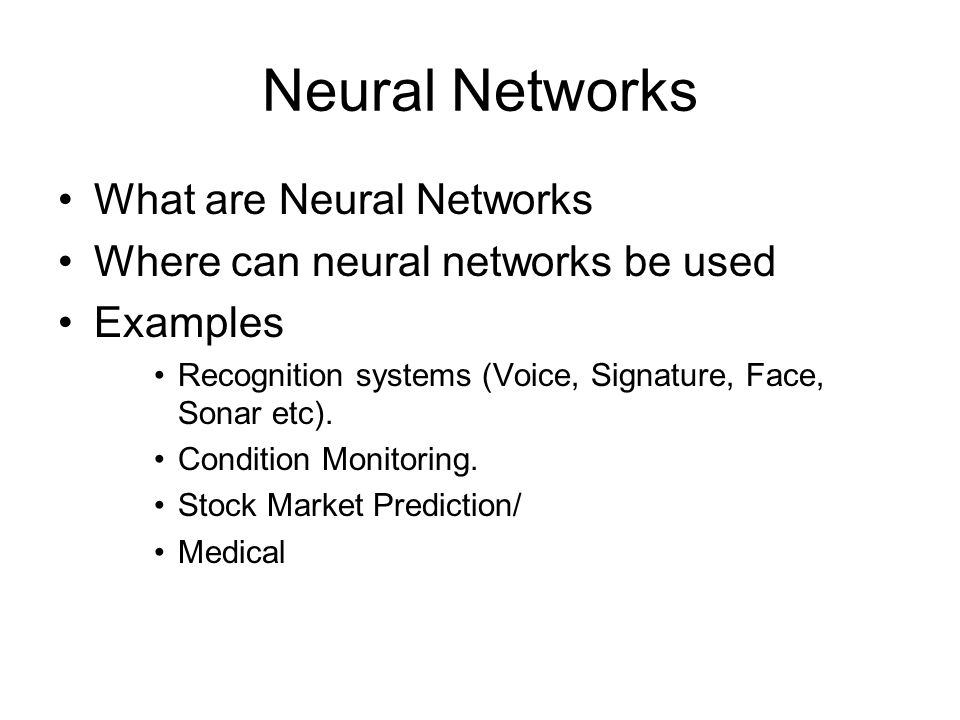 Neural Networks

• What are Neural Networks
• Where can neural networks be used
• Examples
  • Recognition systems (Voice, Signature, Face, Sonar etc).
  • Condition Monitoring.
  • Stock Market Prediction/
  • Medical